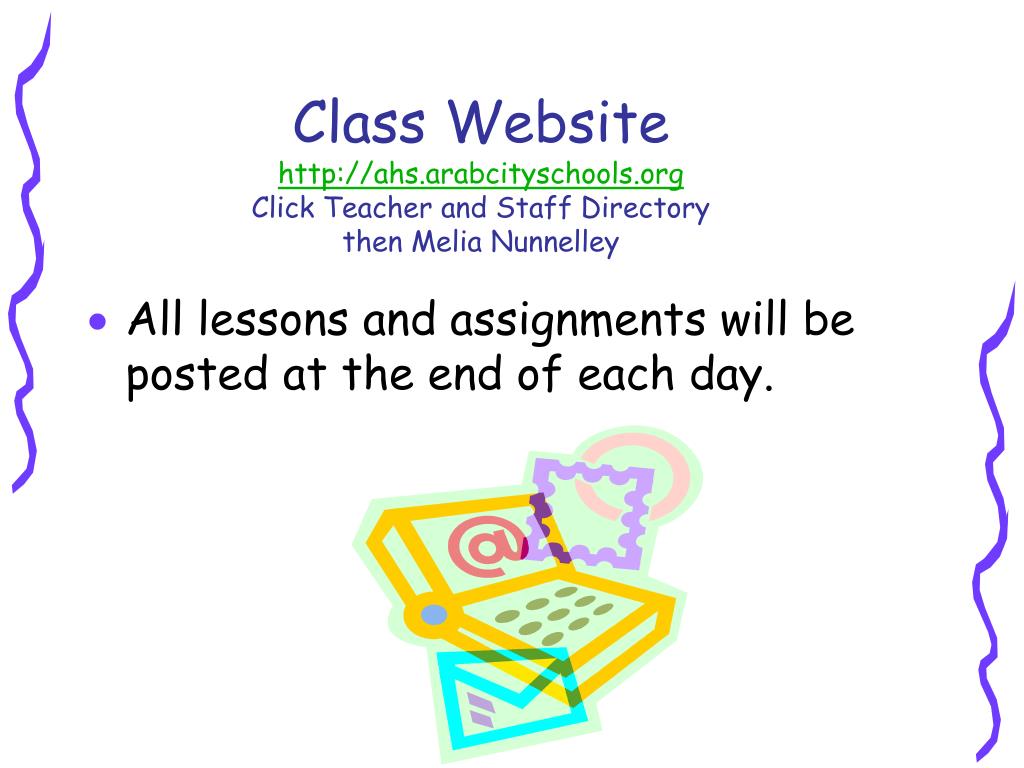 Class Website
http://ahs.arabcityschools.org
Click Teacher and Staff Directory
then Melia Nunnelley

• All lessons and assignments will be posted at the end of each day.

@